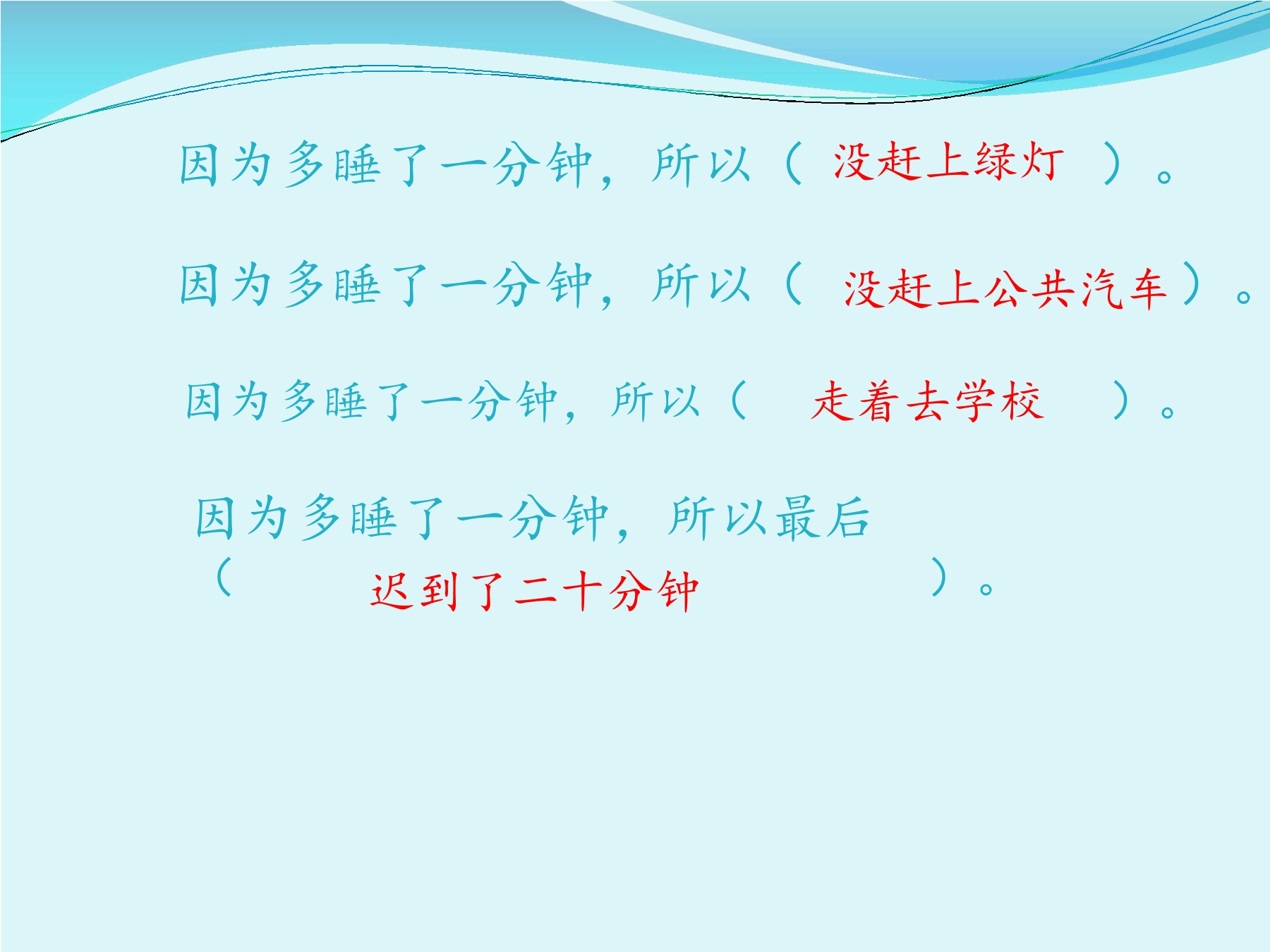 因为多睡了一分钟，所以（ 没赶上绿灯 ）。

因为多睡了一分钟，所以（ 没赶上公共汽车）。

因为多睡了一分钟，所以（ 走着去学校 ）。

因为多睡了一分钟，所以最后（ 迟到了二十分钟 ）。